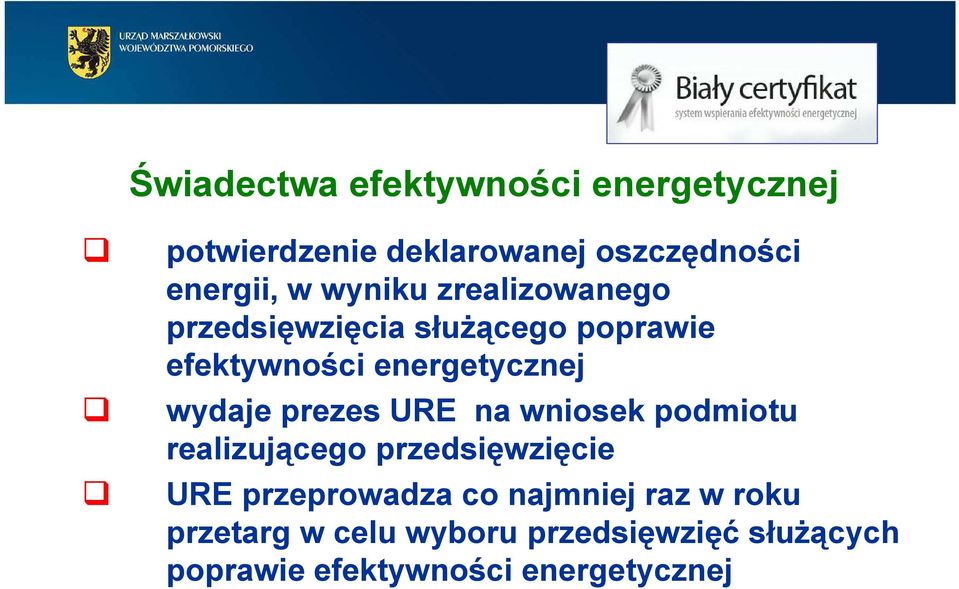 URZĄD MARSZAŁKOWSKI
WOJEWÓDZTWA POMORSKIEGO

Biały certyfikat
system wspierania efektywności energetycznej

Świadectwa efektywności energetycznej

❑ potwierdzenie deklarowanej oszczędności energii, w wyniku zrealizowanego przedsięwzięcia służącego poprawie efektywności energetycznej

❑ wydaje prezes URE na wniosek podmiotu realizującego przedsięwzięcie

❑ URE przeprowadza co najmniej raz w roku przetarg w celu wyboru przedsięwzięć służących poprawie efektywności energetycznej